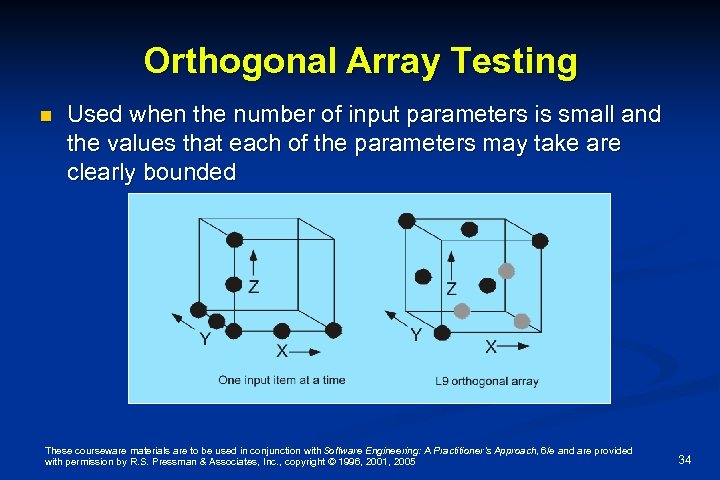 Orthogonal Array Testing

Used when the number of input parameters is small and the values that each of the parameters may take are clearly bounded

Z
Y
X
One input item at a time

Z
Y
X
L9 orthogonal array

These courseware materials are to be used in conjunction with Software Engineering: A Practitioner's Approach, 6/e and are provided with permission by R.S. Pressman & Associates, Inc., copyright © 1996, 2001, 2005

34